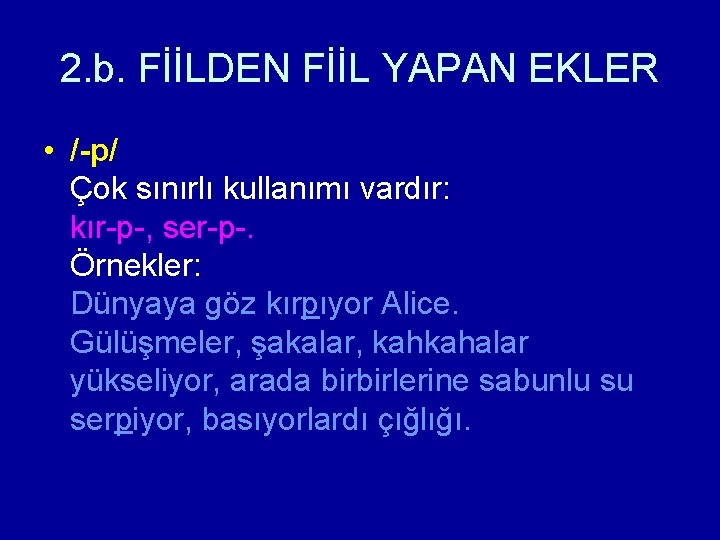 2.b. FİİLDEN FİİL YAPAN EKLER

• /-p/
Çok sınırlı kullanımı vardır:
kır-p-, ser-p-.
Örnekler:
Dünyaya göz kırpıyor Alice.
Gülüşmeler, şakalar, kahkahalar yükseliyor, arada birbirlerine sabunlu su serpiyor, basıyorlardı çığlığı.